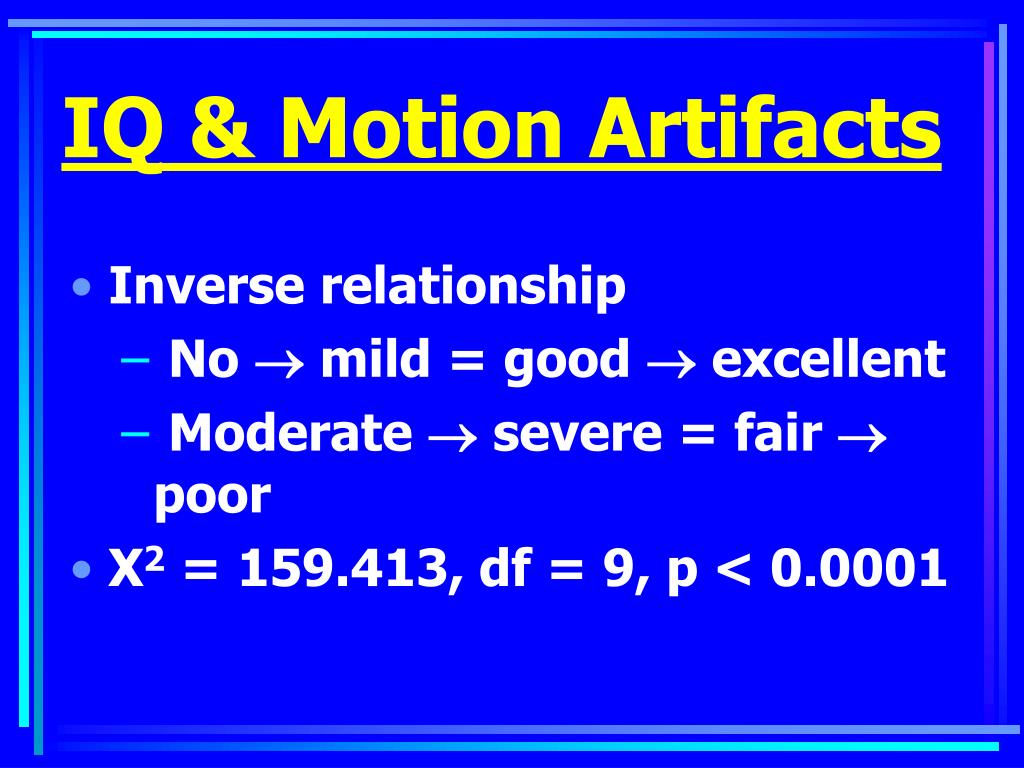 IQ & Motion Artifacts

• Inverse relationship
– No $\rightarrow$ mild = good $\rightarrow$ excellent
– Moderate $\rightarrow$ severe = fair $\rightarrow$ poor
• $X^2$ = 159.413, df = 9, p < 0.0001